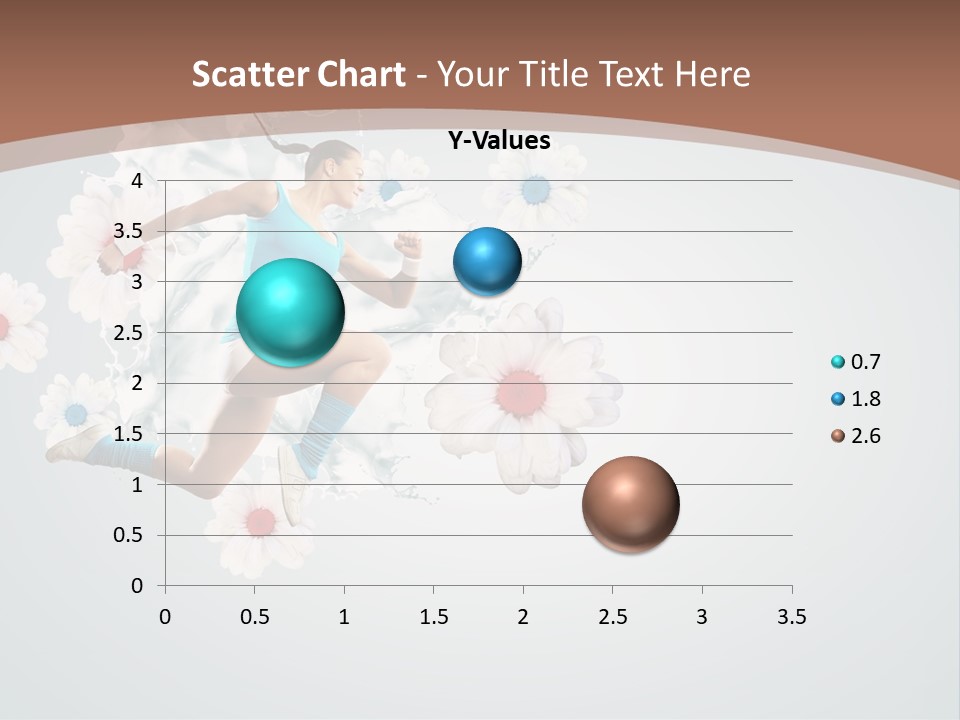 Scatter Chart - Your Title Text Here

Y-Values

4
3.5
3
2.5
2
1.5
1
0.5
0

0 0.5 1 1.5 2 2.5 3 3.5

0.7
1.8
2.6